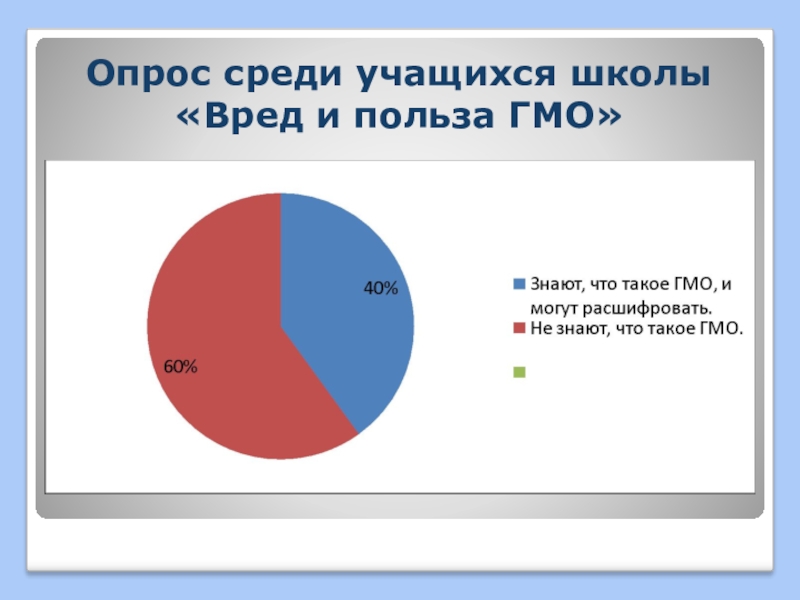 Опрос среди учащихся школы «Вред и польза ГМО»

40%

60%

Знают, что такое ГМО, и могут расшифровать.
Не знают, что такое ГМО.